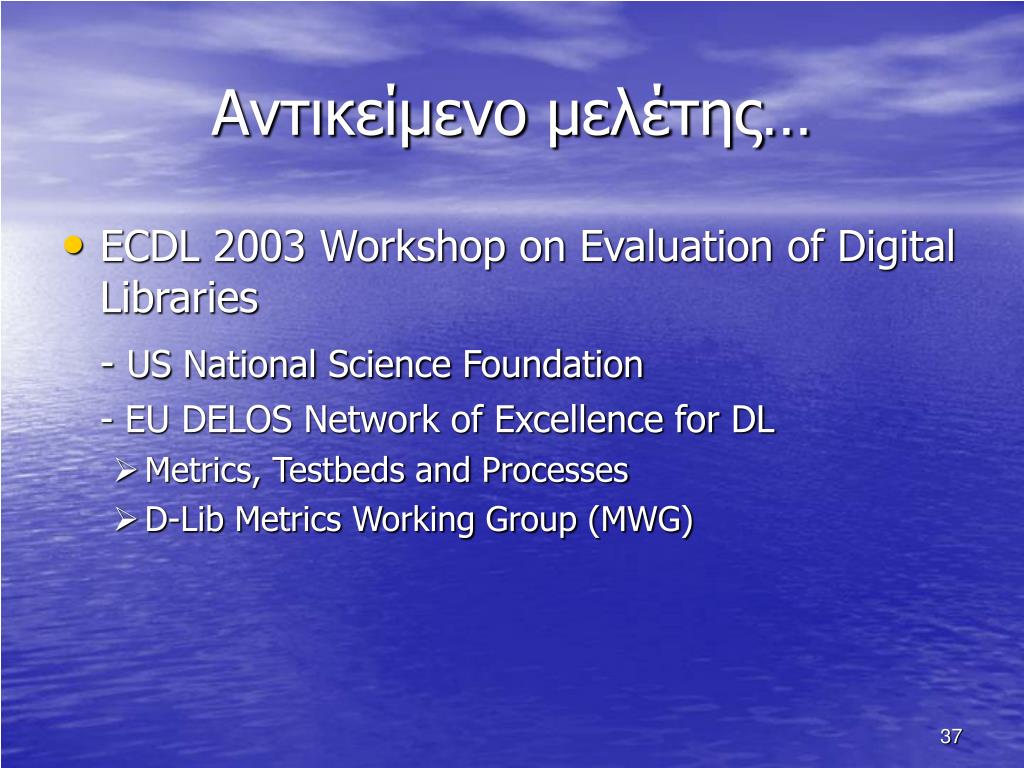 Αντικείμενο μελέτης…

• ECDL 2003 Workshop on Evaluation of Digital Libraries

- US National Science Foundation

- EU DELOS Network of Excellence for DL

➢ Metrics, Testbeds and Processes

➢ D-Lib Metrics Working Group (MWG)

37